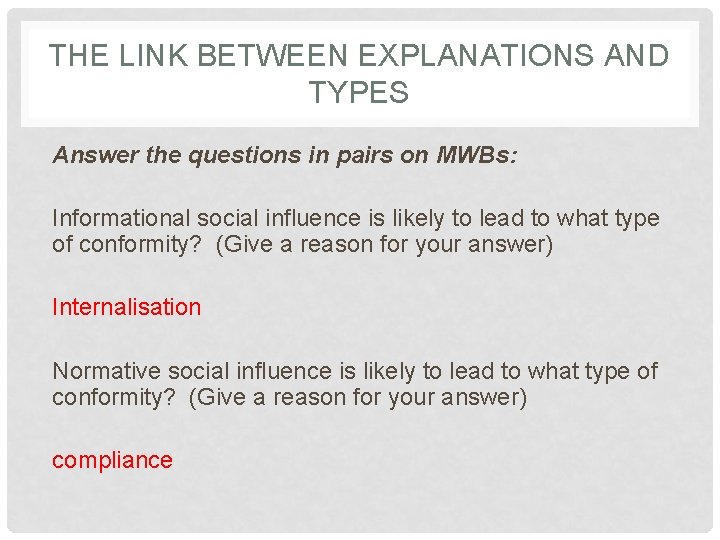 THE LINK BETWEEN EXPLANATIONS AND TYPES

Answer the questions in pairs on MWBs:

Informational social influence is likely to lead to what type of conformity? (Give a reason for your answer)

Internalisation

Normative social influence is likely to lead to what type of conformity? (Give a reason for your answer)

compliance